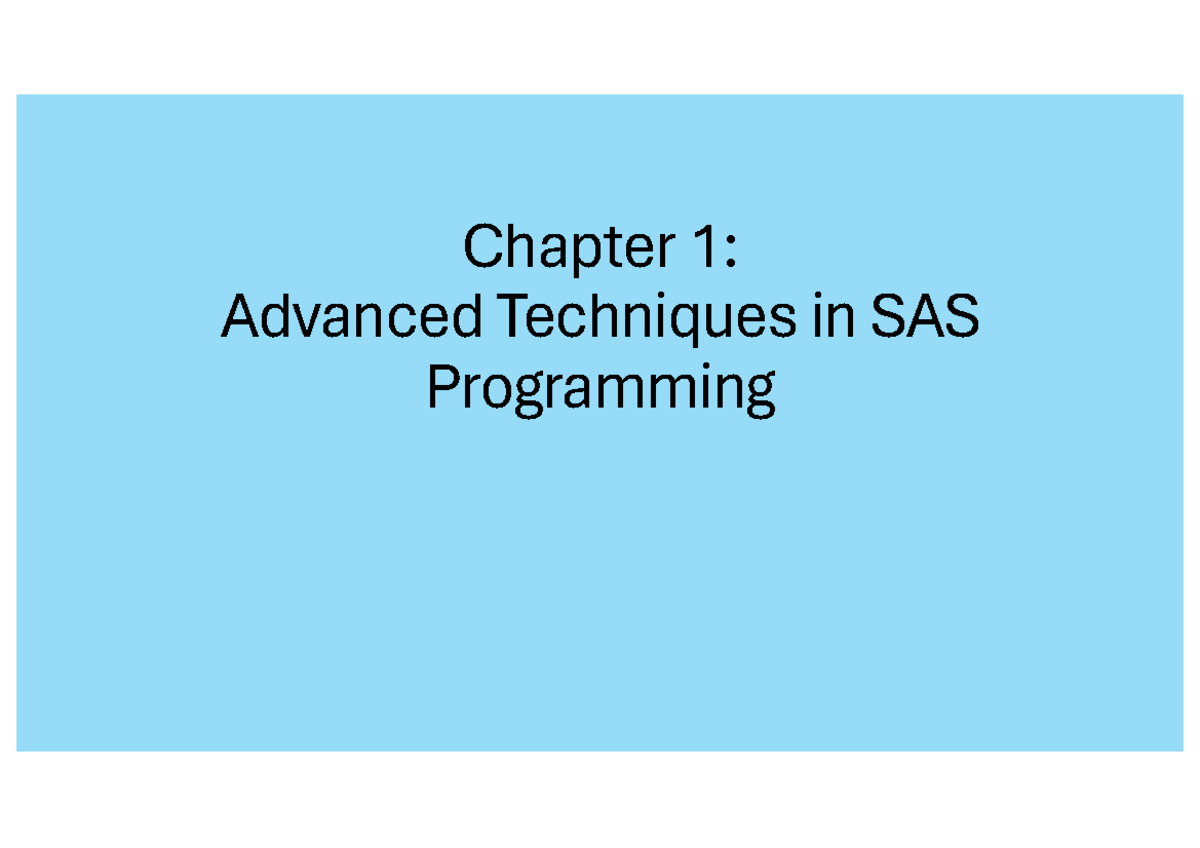 Chapter 1:
Advanced Techniques in SAS Programming